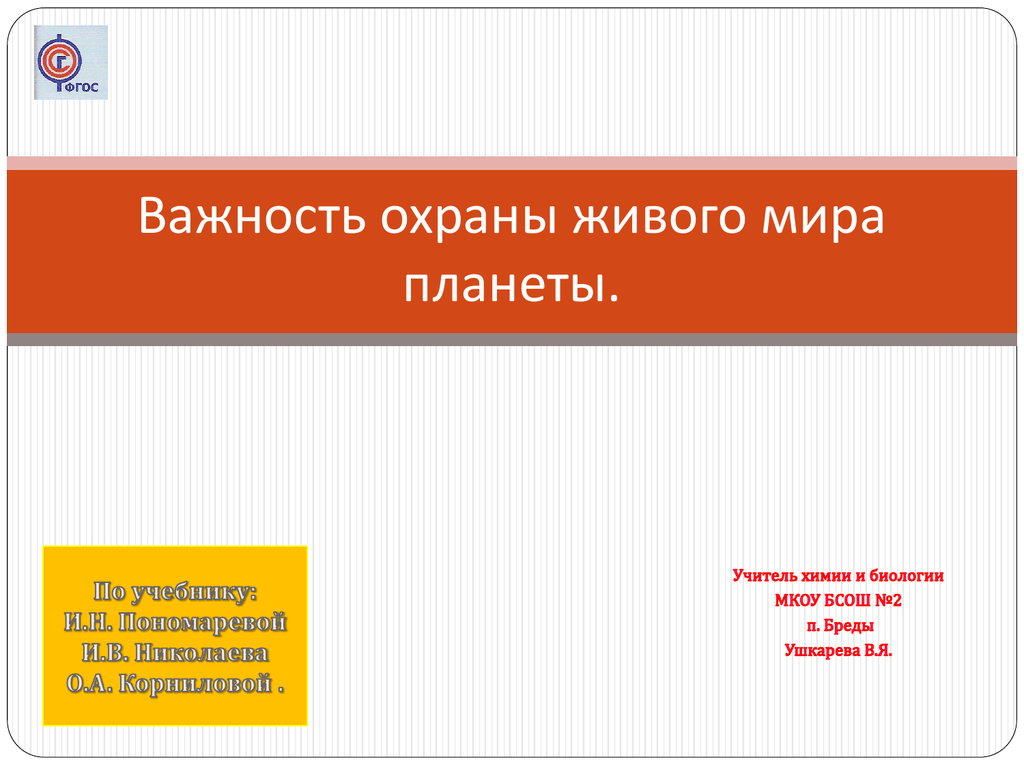 ФГОС

Важность охраны живого мира планеты.

По учебнику:
И.Н. Пономаревой
И.В. Николаева
О.А. Корниловой .

Учитель химии и биологии
МКОУ БСОШ №2
п. Бреды
Ушкарева В.Я.